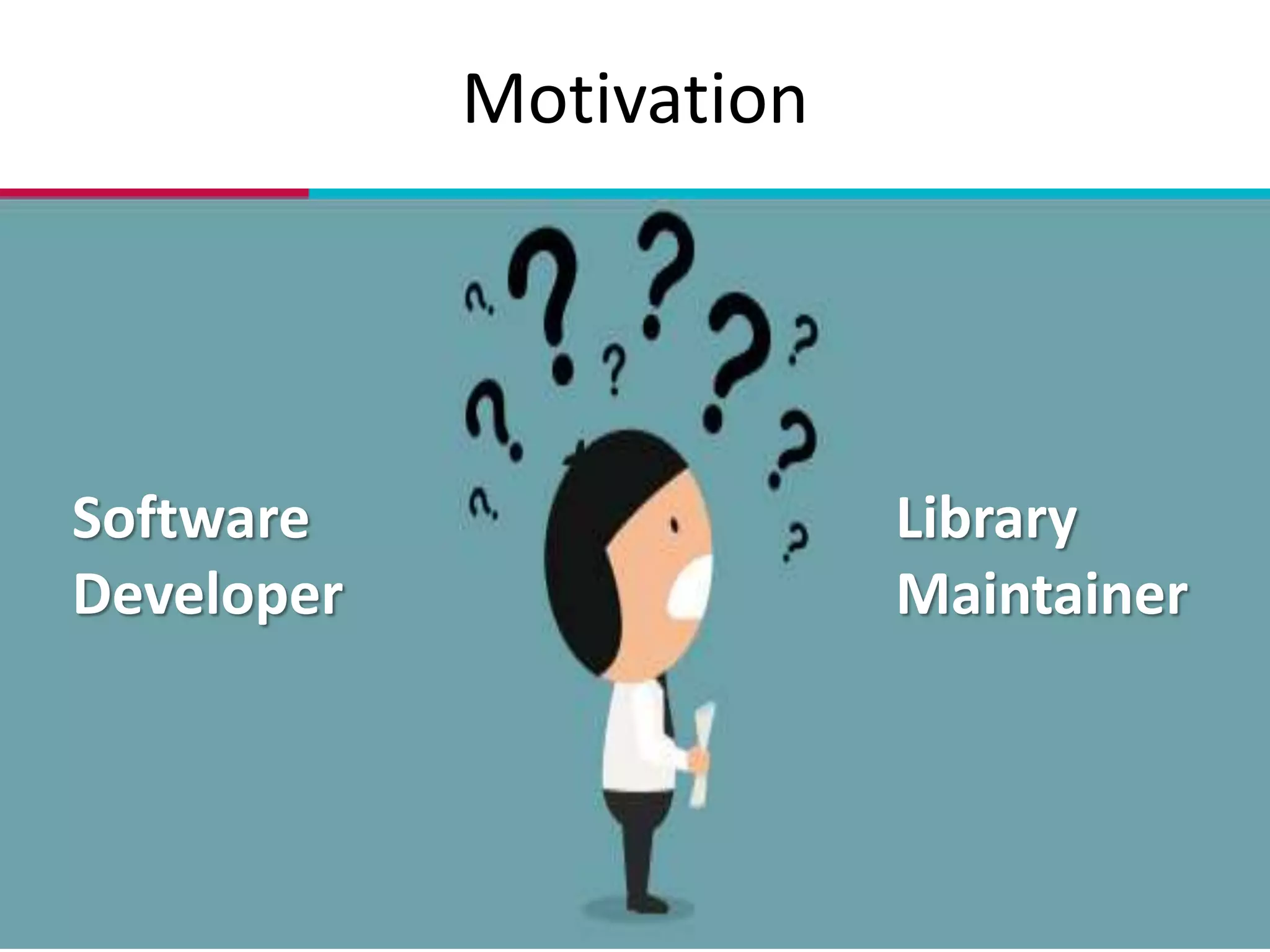 Motivation

Software Developer

Library Maintainer